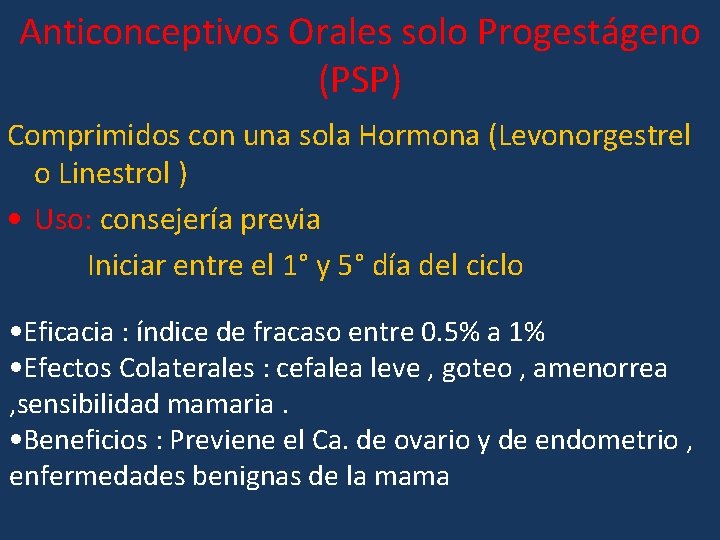 Anticonceptivos Orales solo Progestágeno (PSP)

Comprimidos con una sola Hormona (Levonorgestrel o Linestrol )

• Uso: consejería previa

Iniciar entre el 1° y 5° día del ciclo

•Eficacia : índice de fracaso entre 0.5% a 1%
•Efectos Colaterales : cefalea leve , goteo , amenorrea ,sensibilidad mamaria .
•Beneficios : Previene el Ca. de ovario y de endometrio , enfermedades benignas de la mama